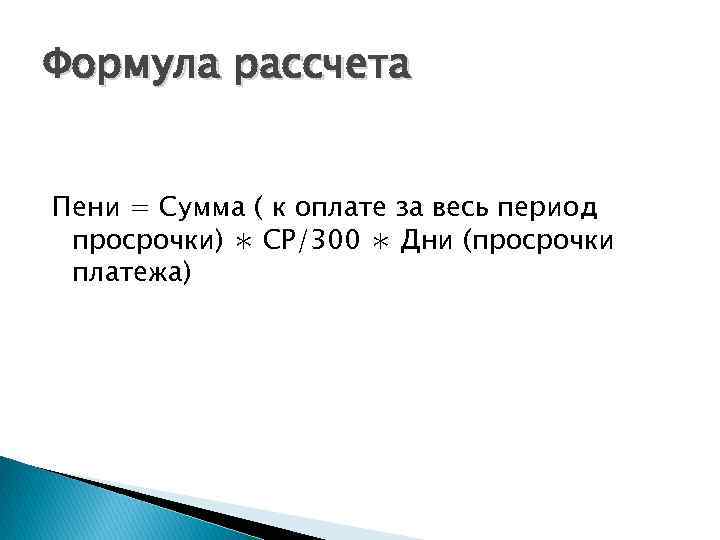 Формула рассчета

Пени = Сумма ( к оплате за весь период просрочки) * СР/300 * Дни (просрочки платежа)